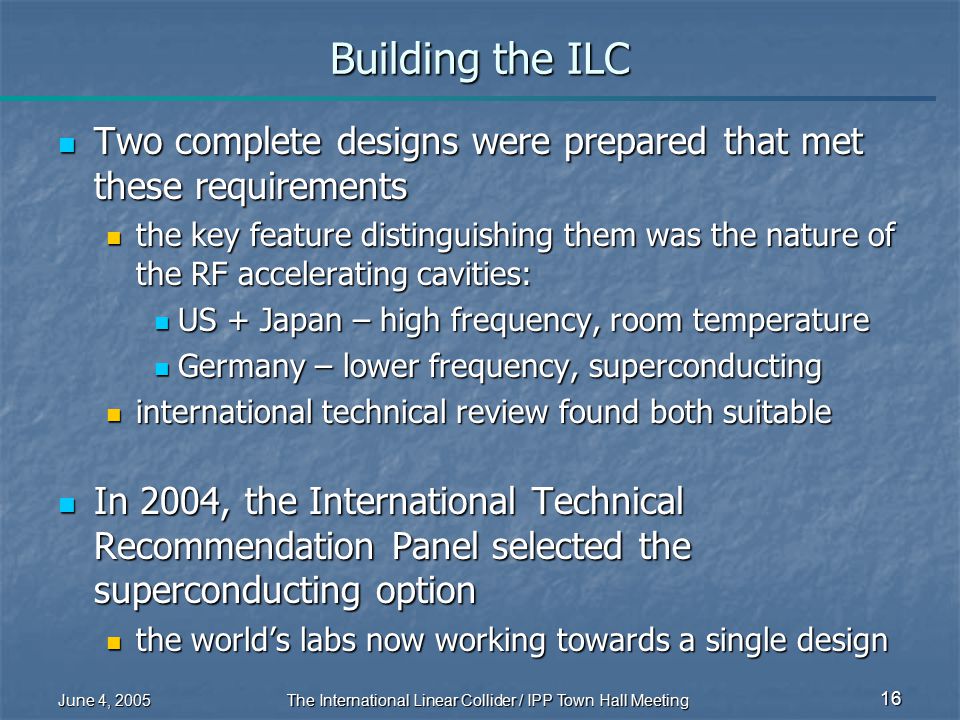 Building the ILC

- Two complete designs were prepared that met these requirements
  - the key feature distinguishing them was the nature of the RF accelerating cavities:
    - US + Japan – high frequency, room temperature
    - Germany – lower frequency, superconducting
  - international technical review found both suitable

- In 2004, the International Technical Recommendation Panel selected the superconducting option
  - the world's labs now working towards a single design

June 4, 2005

The International Linear Collider / IPP Town Hall Meeting

16